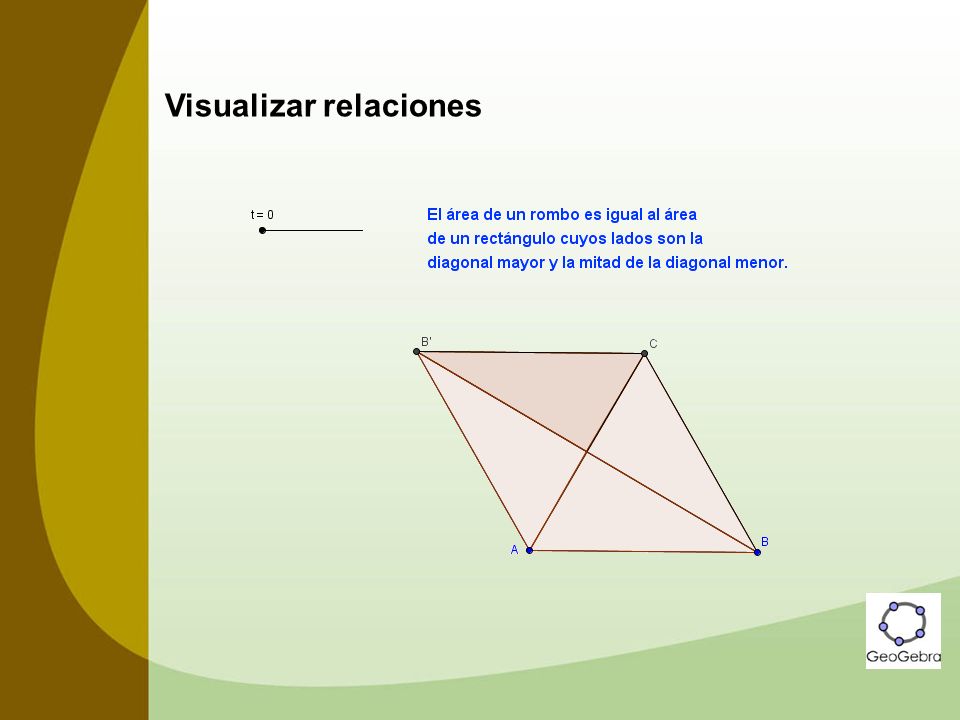 Visualizar relaciones

t = 0

El área de un rombo es igual al área de un rectángulo cuyos lados son la diagonal mayor y la mitad de la diagonal menor.

B'
C
A
B

GeoGebra